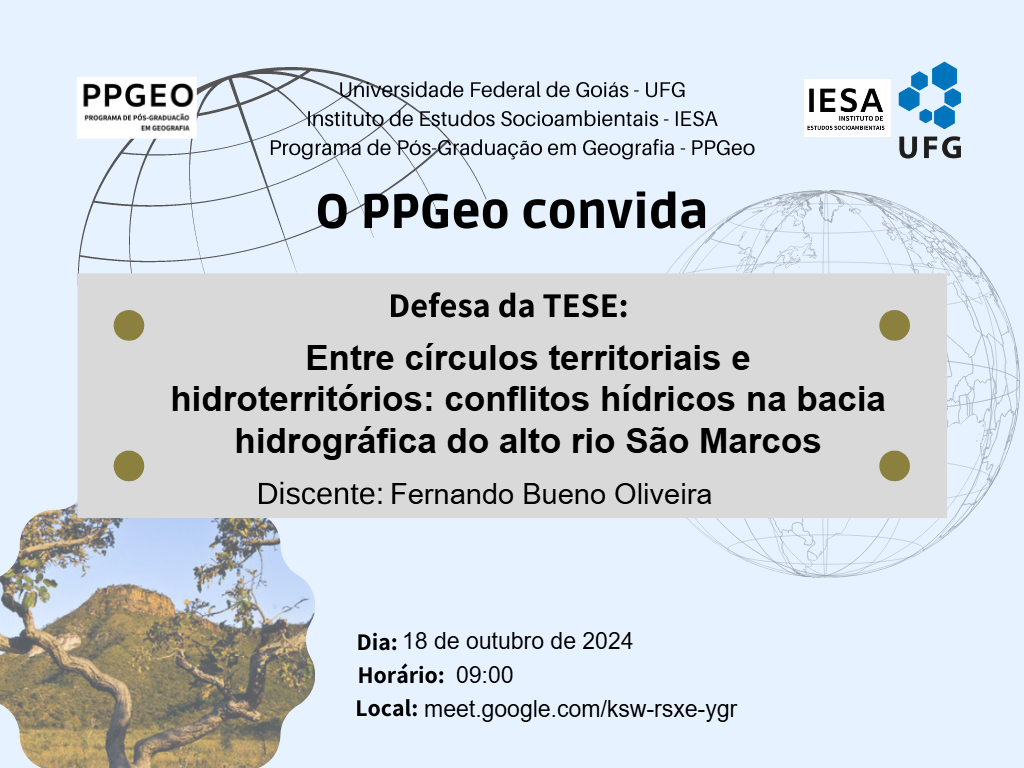 PPGEO
PROGRAMA DE PÓS-GRADUAÇÃO EM GEOGRAFIA

Universidade Federal de Goiás - UFG
Instituto de Estudos Socioambientais - IESA
Programa de Pós-Graduação em Geografia - PPGeo

IESA
INSTITUTO DE ESTUDOS SOCIOAMBIENTAIS

UFG

O PPGeo convida

Defesa da TESE:

Entre círculos territoriais e hidroterritórios: conflitos hídricos na bacia hidrográfica do alto rio São Marcos

Discente: Fernando Bueno Oliveira

Dia: 18 de outubro de 2024
Horário: 09:00
Local: meet.google.com/ksw-rsxe-ygr